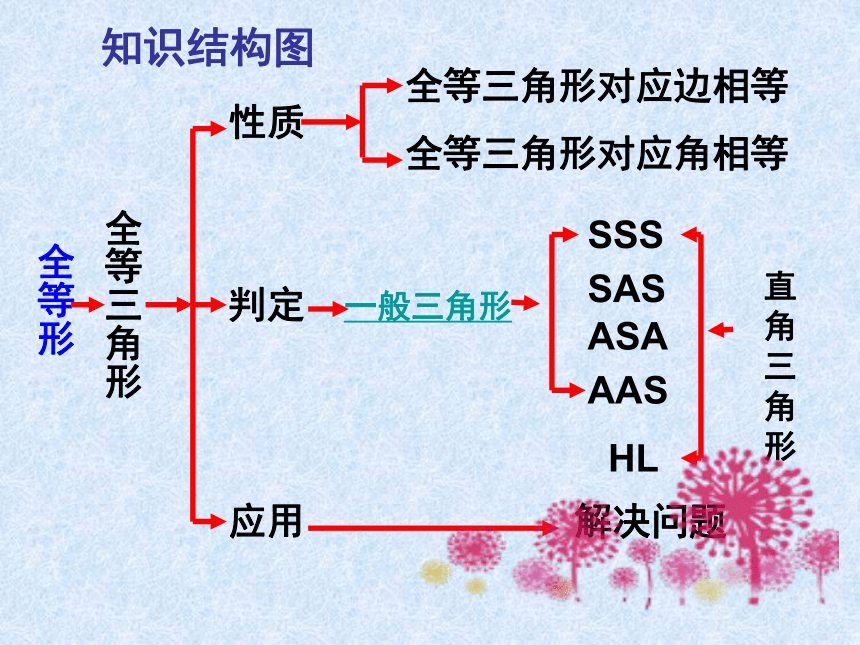 知识结构图

全等形

全等三角形

性质

全等三角形对应边相等

全等三角形对应角相等

判定

一般三角形

SSS

SAS

ASA

AAS

HL

直角三角形

应用

解决问题